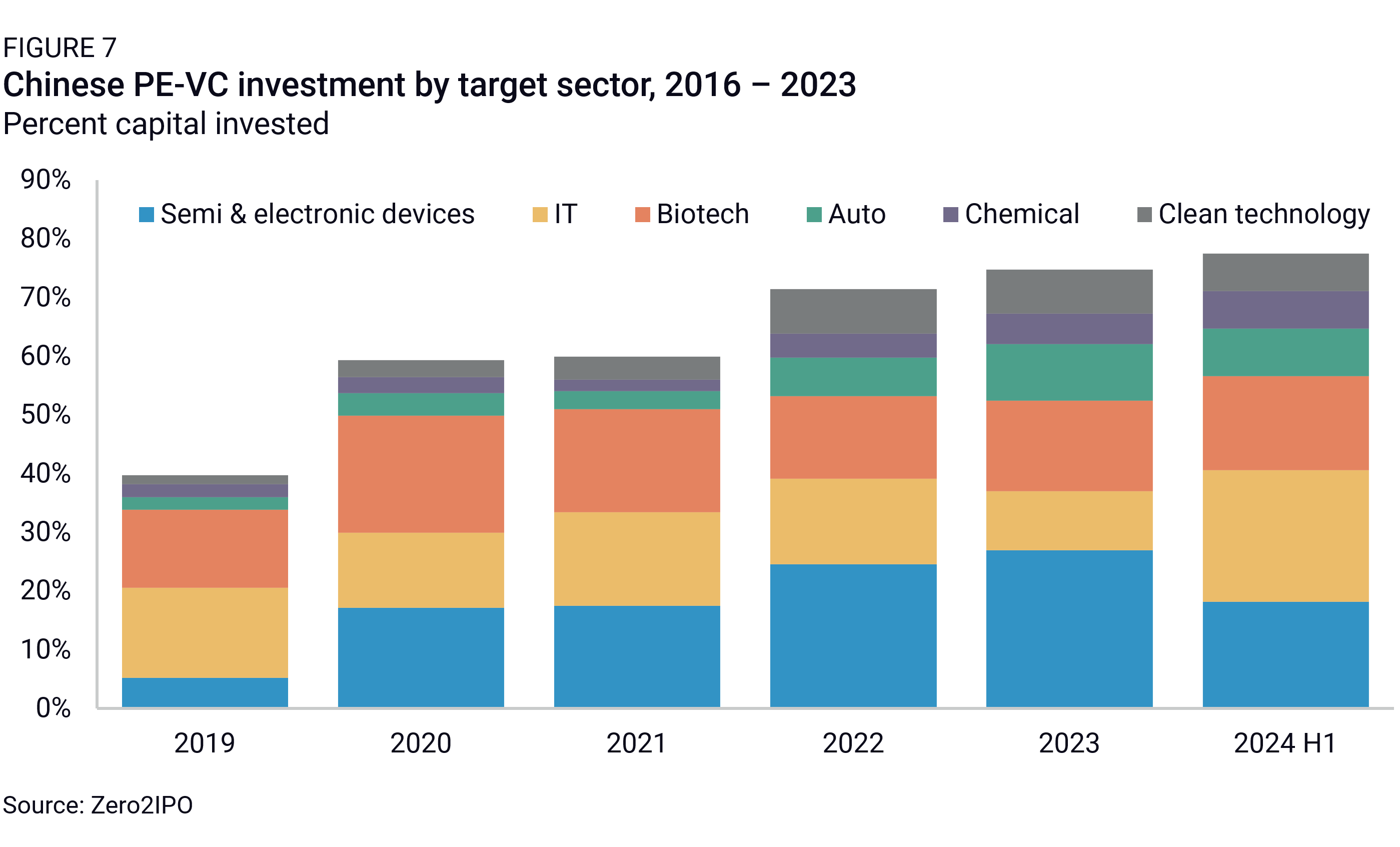 FIGURE 7
Chinese PE-VC investment by target sector, 2016 – 2023
Percent capital invested

90%
80%
70%
60%
50%
40%
30%
20%
10%
0%

Semi & electronic devices
IT
Biotech
Auto
Chemical
Clean technology

2019
2020
2021
2022
2023
2024 H1

Source: Zero2IPO